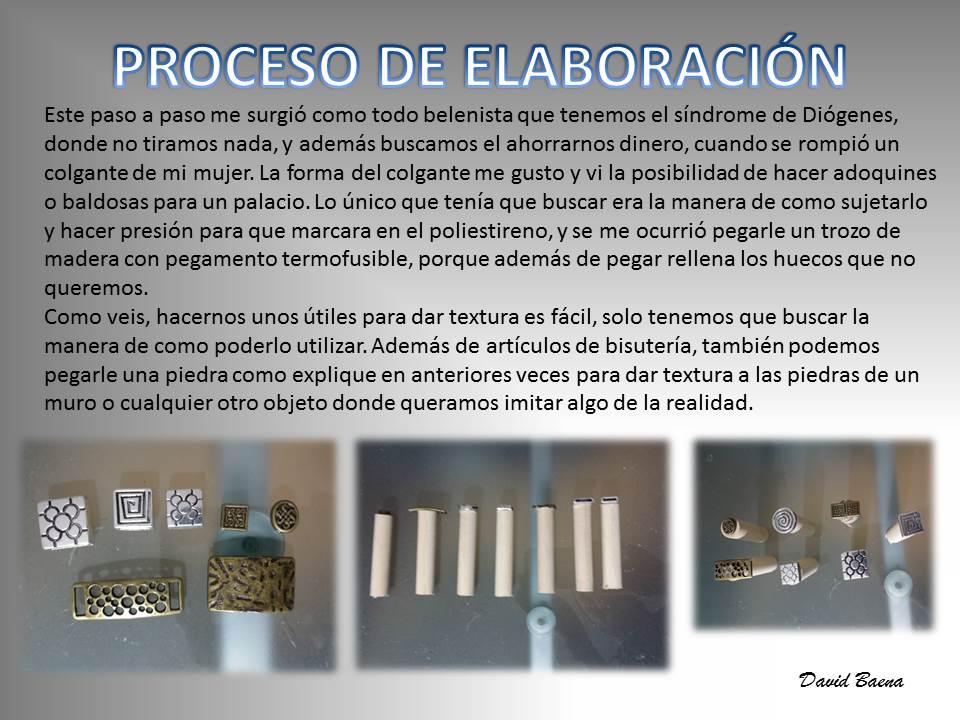 PROCESO DE ELABORACIÓN

Este paso a paso me surgió como todo belenista que tenemos el síndrome de Diógenes, donde no tiramos nada, y además buscamos el ahorrarnos dinero, cuando se rompió un colgante de mi mujer. La forma del colgante me gusto y vi la posibilidad de hacer adoquines o baldosas para un palacio. Lo único que tenía que buscar era la manera de como sujetarlo y hacer presión para que marcara en el poliestireno, y se me ocurrió pegarle un trozo de madera con pegamento termofusible, porque además de pegar rellena los huecos que no queremos.
Como veis, hacernos unos útiles para dar textura es fácil, solo tenemos que buscar la manera de como poderlo utilizar. Además de artículos de bisutería, también podemos pegarle una piedra como explique en anteriores veces para dar textura a las piedras de un muro o cualquier otro objeto donde queramos imitar algo de la realidad.

David Baena